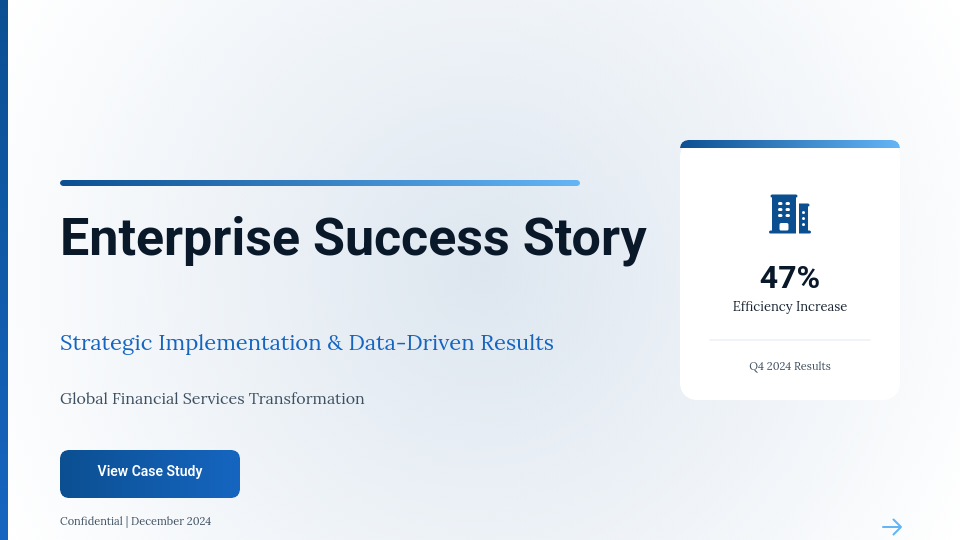 Enterprise Success Story

Strategic Implementation & Data-Driven Results

Global Financial Services Transformation

View Case Study

Confidential | December 2024

47%
Efficiency Increase

Q4 2024 Results